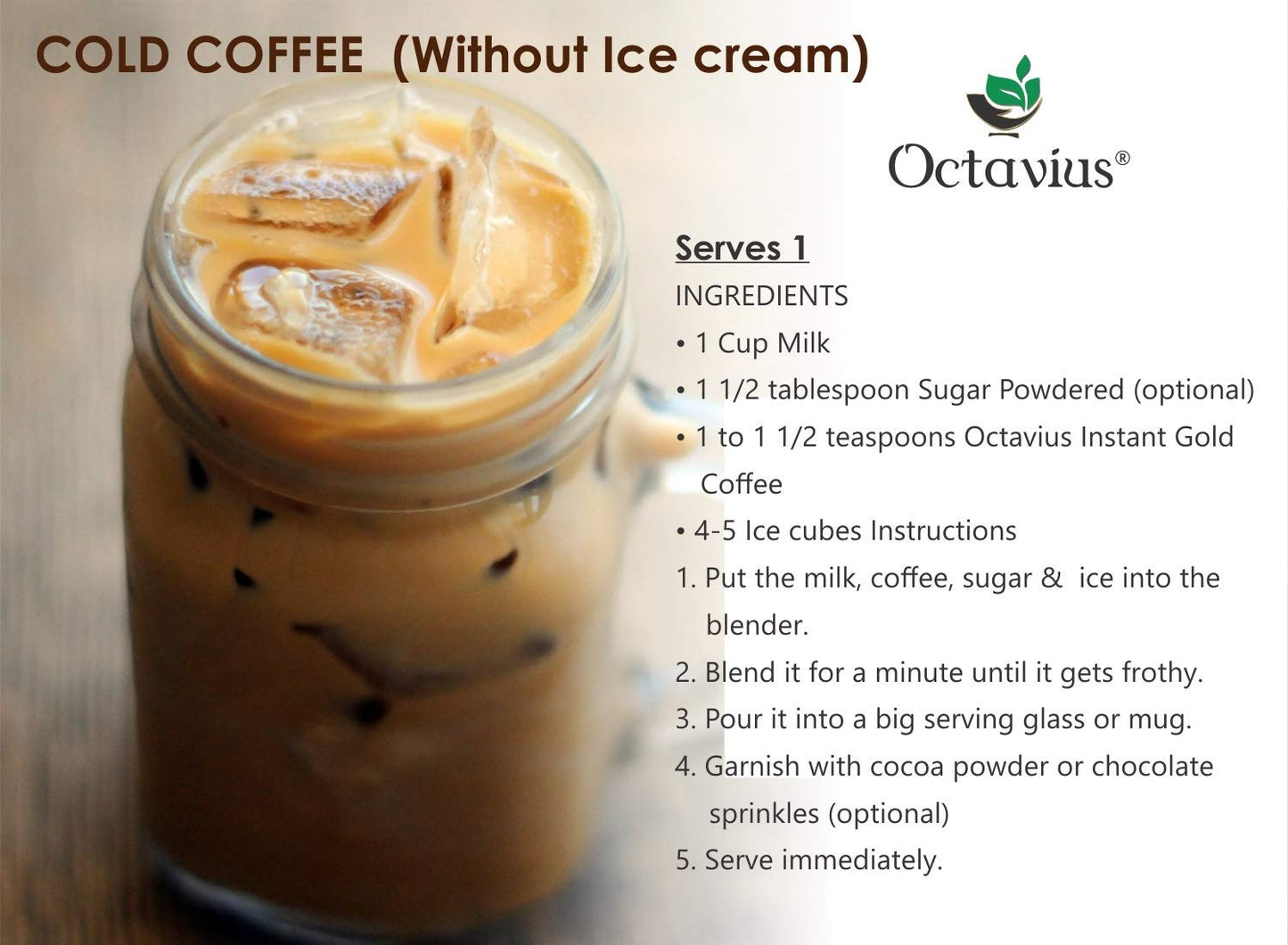 COLD COFFEE (Without Ice cream)

Octavius®

Serves 1

INGREDIENTS

• 1 Cup Milk
• 1 1/2 tablespoon Sugar Powdered (optional)
• 1 to 1 1/2 teaspoons Octavius Instant Gold Coffee
• 4-5 Ice cubes Instructions

1. Put the milk, coffee, sugar & ice into the blender.
2. Blend it for a minute until it gets frothy.
3. Pour it into a big serving glass or mug.
4. Garnish with cocoa powder or chocolate sprinkles (optional)
5. Serve immediately.